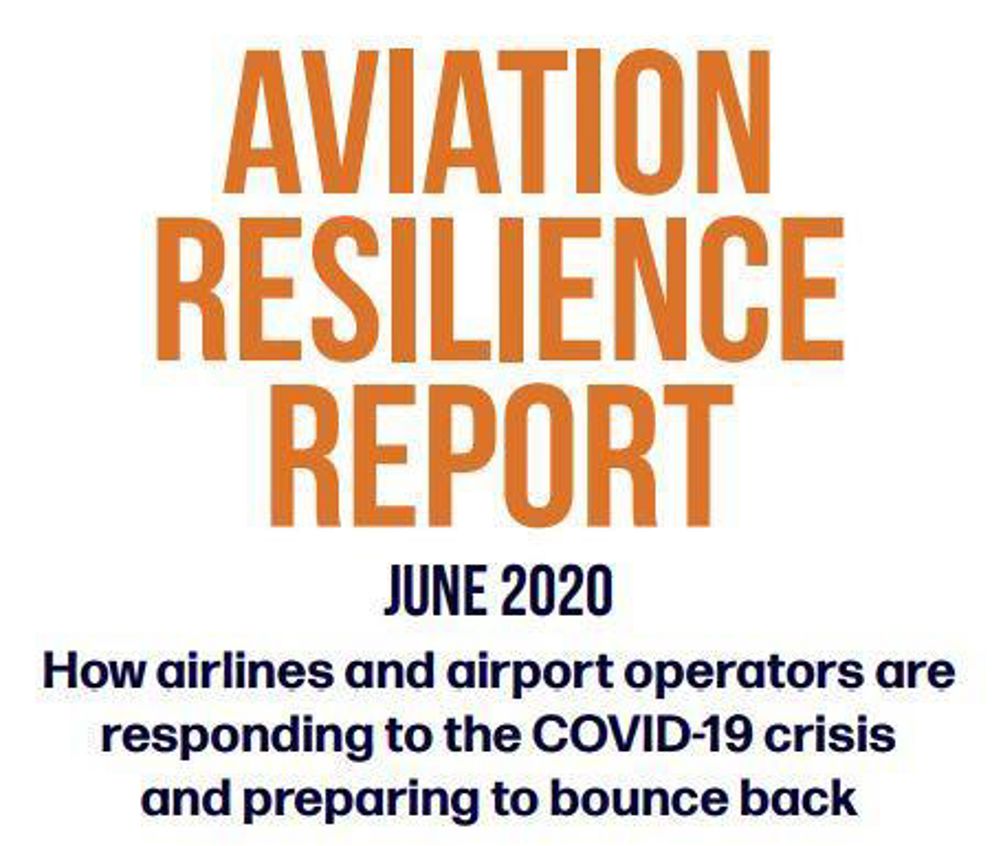 AVIATION RESILIENCE REPORT

JUNE 2020

How airlines and airport operators are responding to the COVID-19 crisis and preparing to bounce back